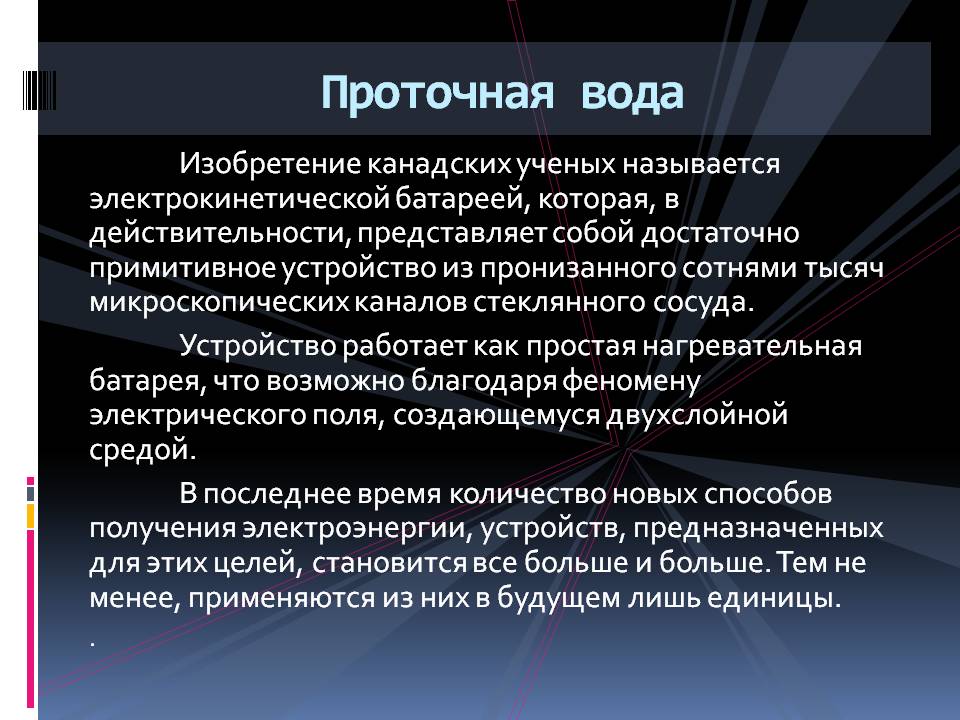 Проточная вода

Изобретение канадских ученых называется электрокинетической батареей, которая, в действительности, представляет собой достаточно примитивное устройство из пронизанного сотнями тысяч микроскопических каналов стеклянного сосуда.

Устройство работает как простая нагревательная батарея, что возможно благодаря феномену электрического поля, создающемуся двухслойной средой.

В последнее время количество новых способов получения электроэнергии, устройств, предназначенных для этих целей, становится все больше и больше. Тем не менее, применяются из них в будущем лишь единицы.

.